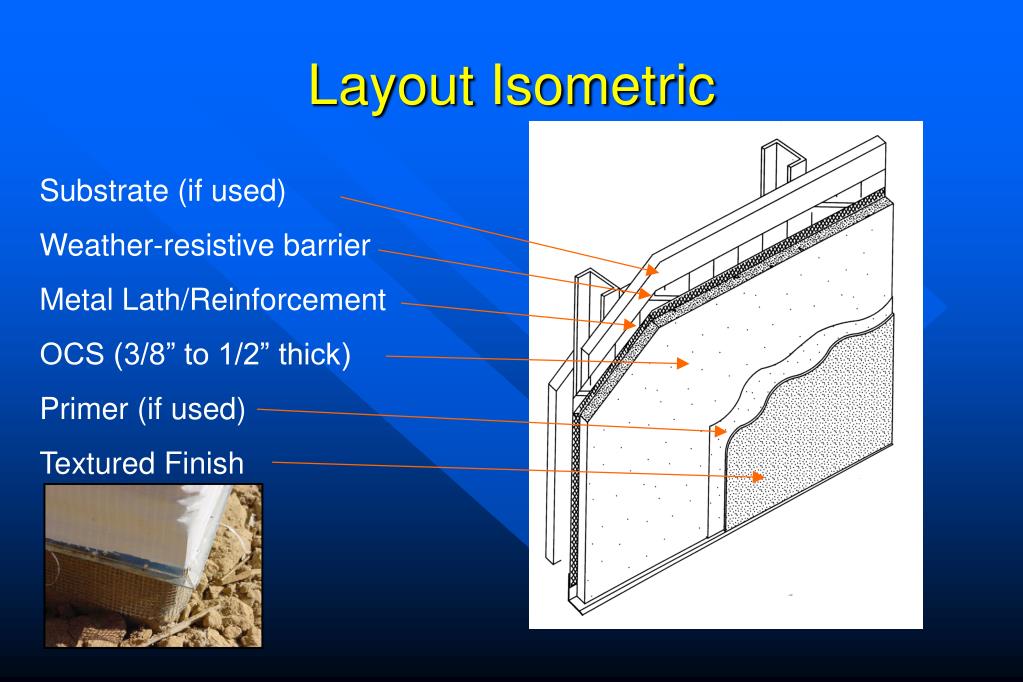 Layout Isometric

Substrate (if used)

Weather-resistive barrier

Metal Lath/Reinforcement

OCS (3/8” to 1/2” thick)

Primer (if used)

Textured Finish